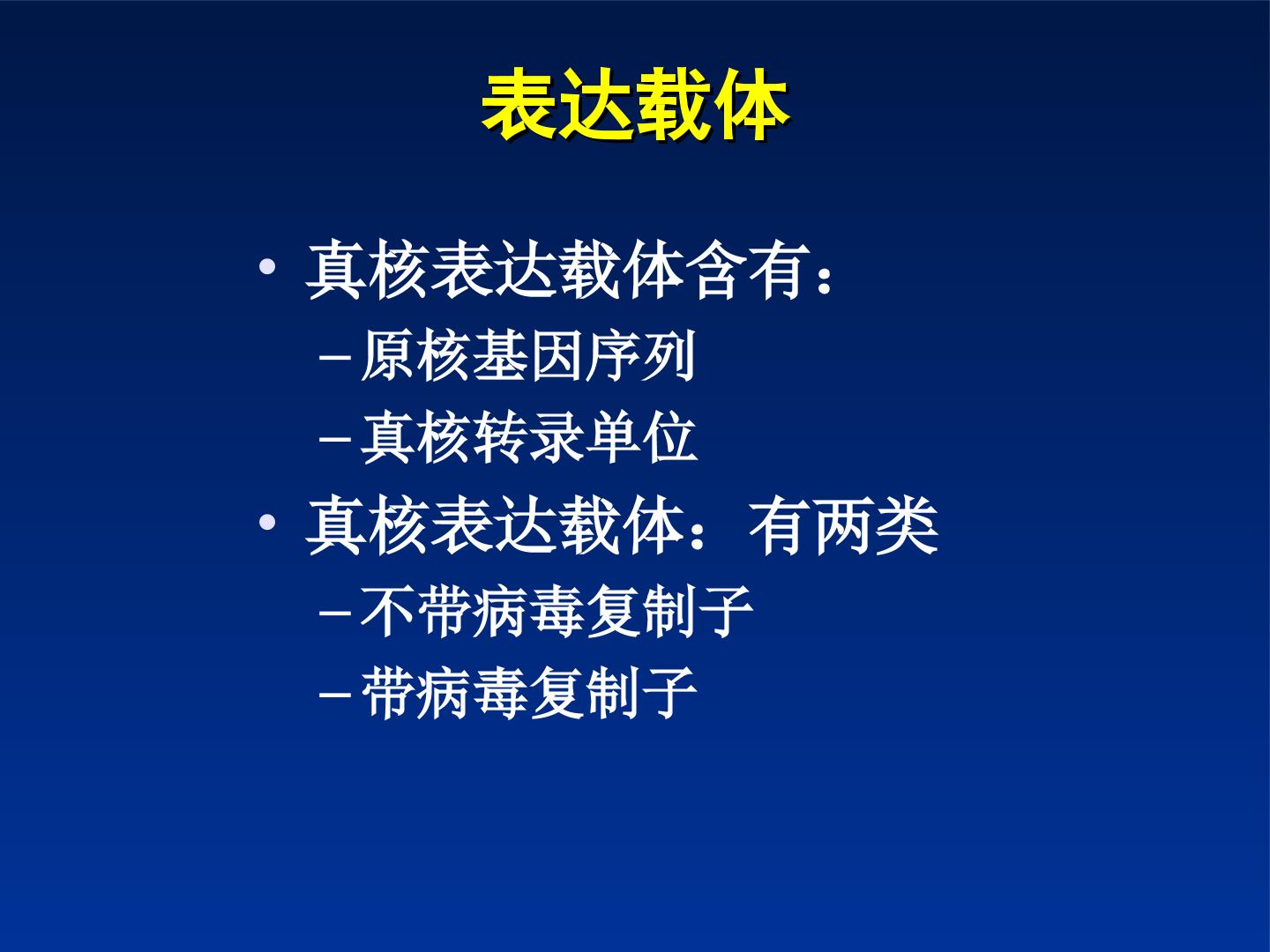 表达载体

• 真核表达载体含有：
  – 原核基因序列
  – 真核转录单位
• 真核表达载体：有两类
  – 不带病毒复制子
  – 带病毒复制子